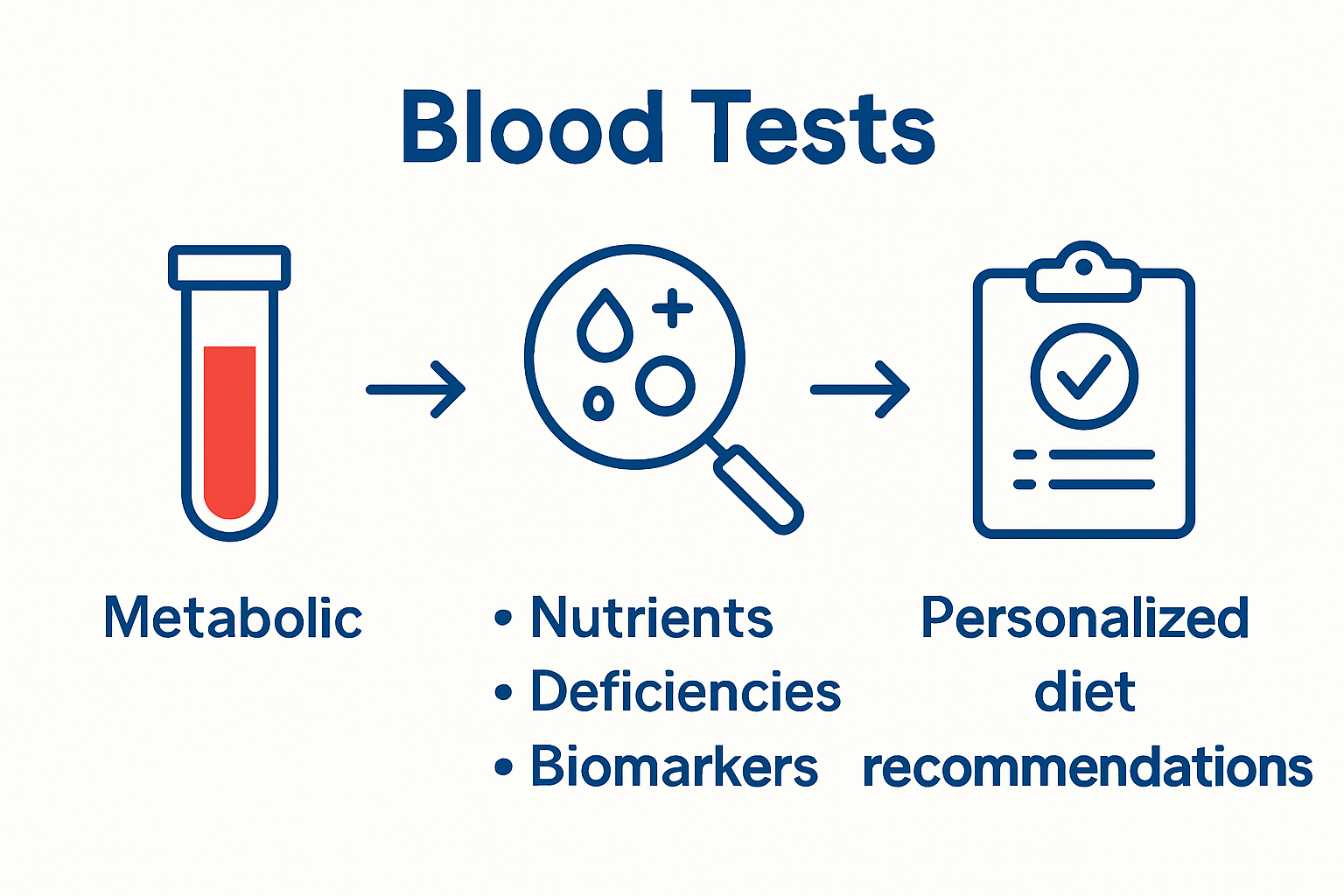 Blood Tests

Metabolic

• Nutrients
• Deficiencies
• Biomarkers

Personalized diet recommendations